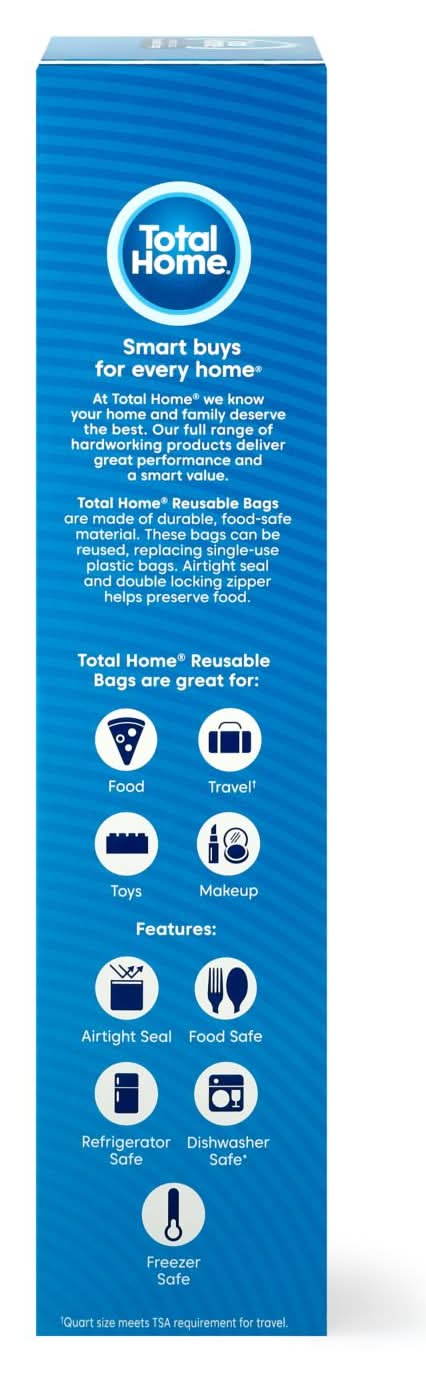 Total Home®

Smart buys for every home®

At Total Home® we know your home and family deserve the best. Our full range of hardworking products deliver great performance and a smart value.

Total Home® Reusable Bags are made of durable, food-safe material. These bags can be reused, replacing single-use plastic bags. Airtight seal and double locking zipper helps preserve food.

Total Home® Reusable Bags are great for:

Food

Travel†

Toys

Makeup

Features:

Airtight Seal

Food Safe

Refrigerator Safe

Dishwasher Safe*

Freezer Safe

†Quart size meets TSA requirement for travel.